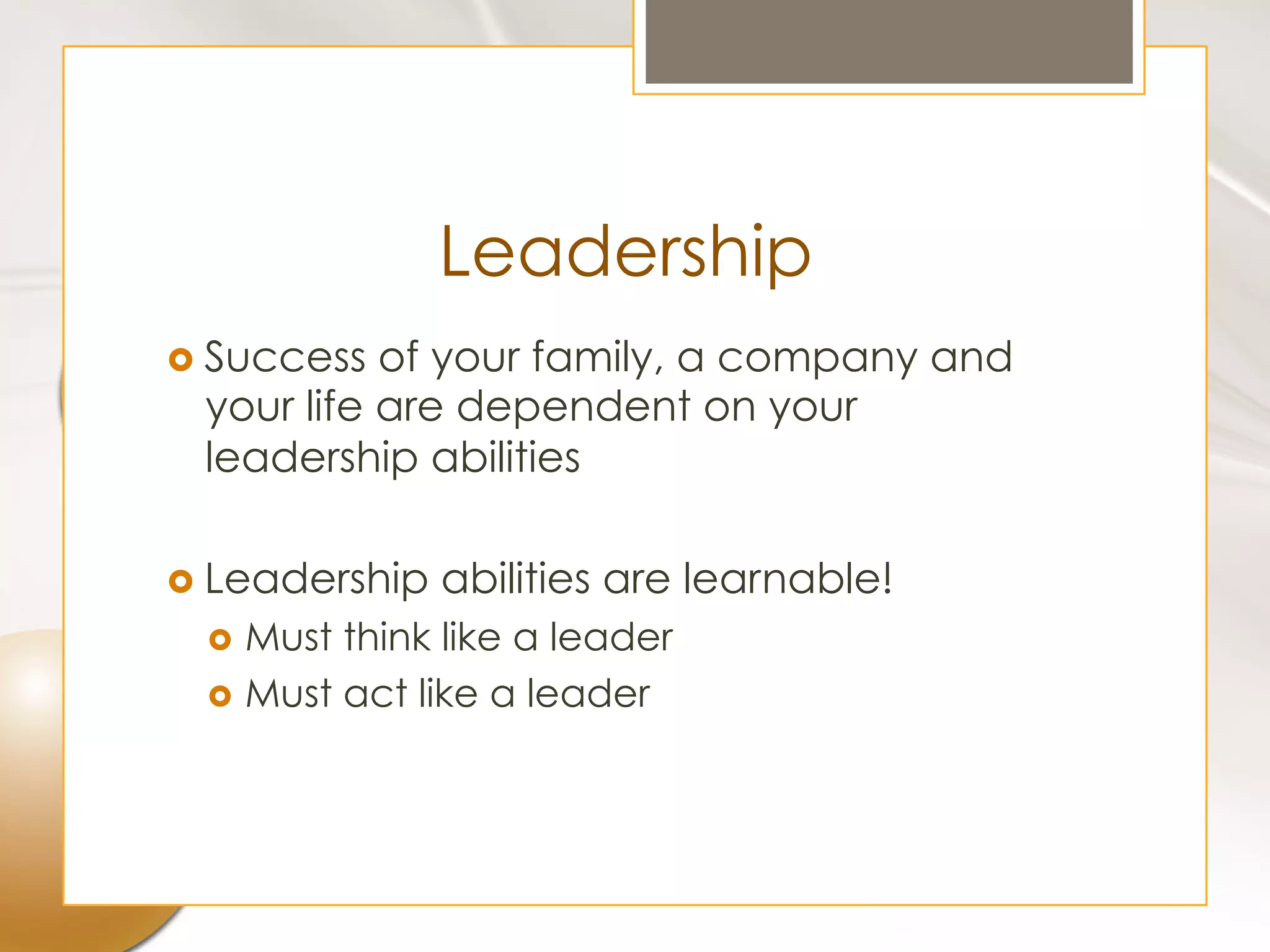 Leadership

Success of your family, a company and your life are dependent on your leadership abilities

Leadership abilities are learnable!

Must think like a leader

Must act like a leader